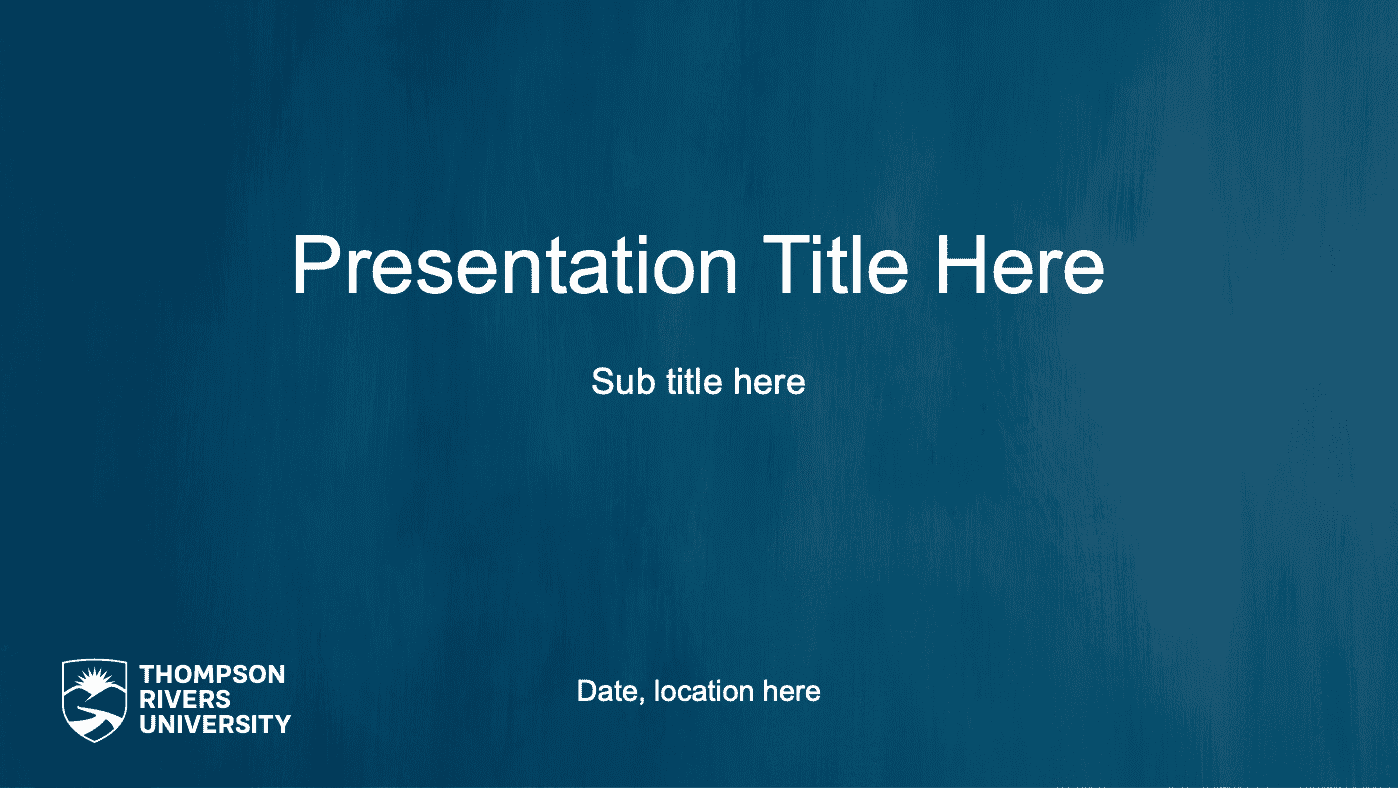 Presentation Title Here

Sub title here

THOMPSON RIVERS UNIVERSITY

Date, location here